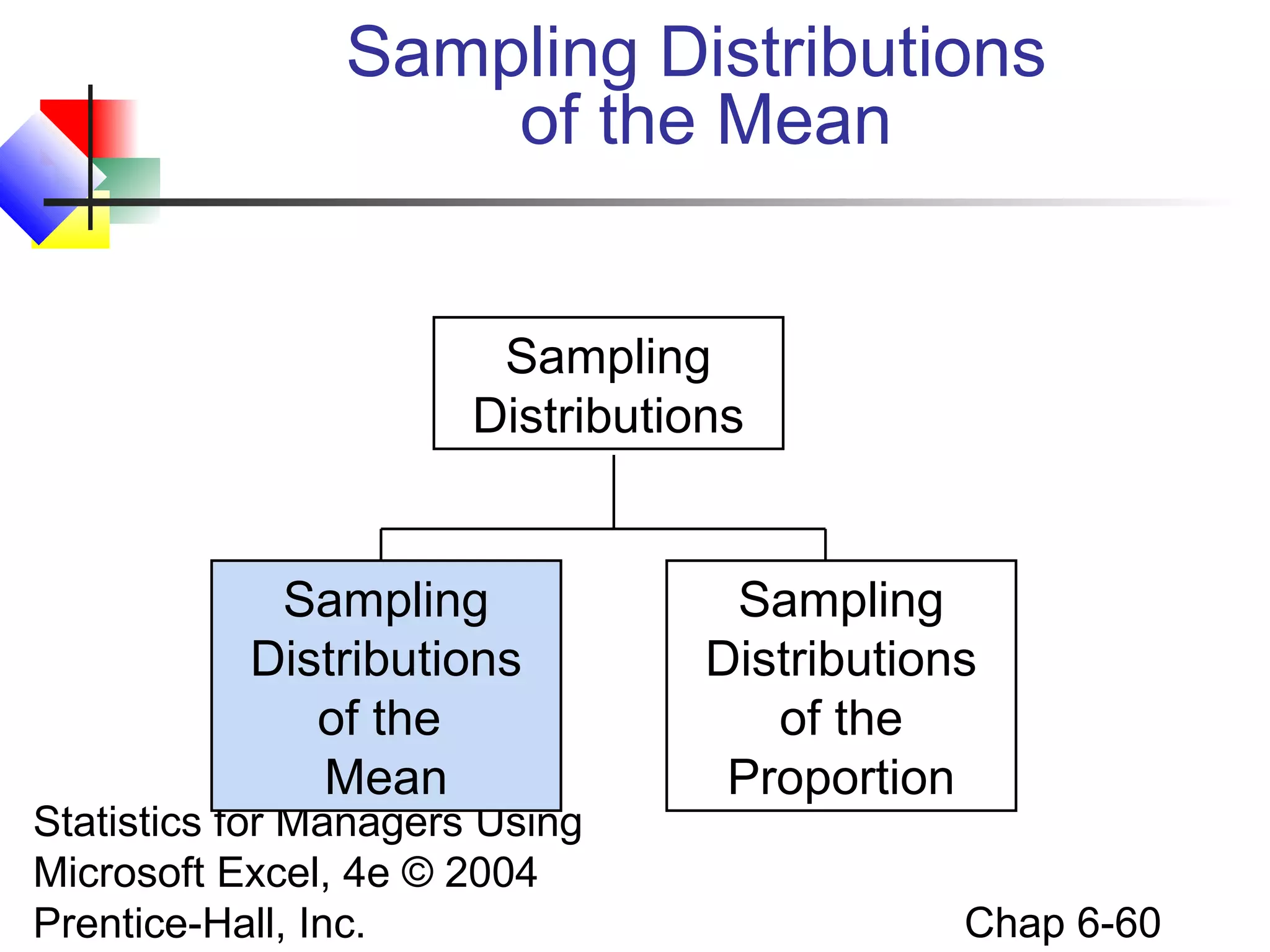 Sampling Distributions of the Mean

Sampling Distributions

Sampling Distributions of the Mean

Sampling Distributions of the Proportion

Statistics for Managers Using Microsoft Excel, 4e © 2004 Prentice-Hall, Inc.

Chap 6-60